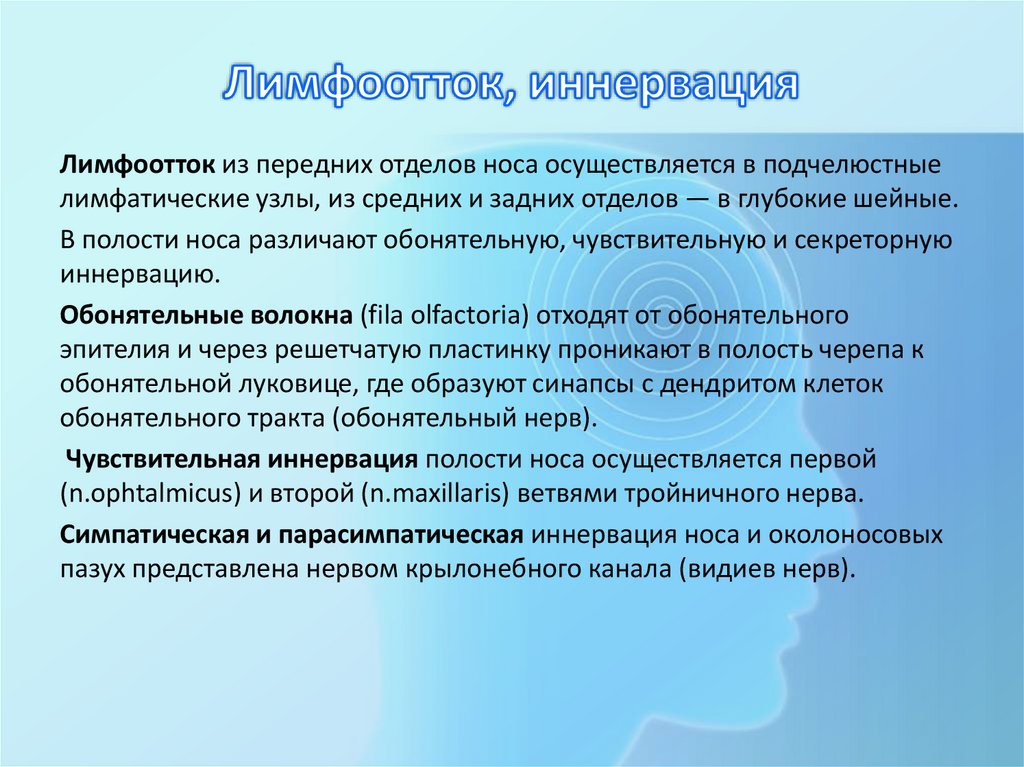 Лимфоотток, иннервация

Лимфоотток из передних отделов носа осуществляется в подчелюстные лимфатические узлы, из средних и задних отделов — в глубокие шейные.

В полости носа различают обонятельную, чувствительную и секреторную иннервацию.

Обонятельные волокна (fila olfactoria) отходят от обонятельного эпителия и через решетчатую пластинку проникают в полость черепа к обонятельной луковице, где образуют синапсы с дендритом клеток обонятельного тракта (обонятельный нерв).

Чувствительная иннервация полости носа осуществляется первой (n.ophtalmicus) и второй (n.maxillaris) ветвями тройничного нерва.

Симпатическая и парасимпатическая иннервация носа и околоносовых пазух представлена нервом крылонебного канала (видиев нерв).